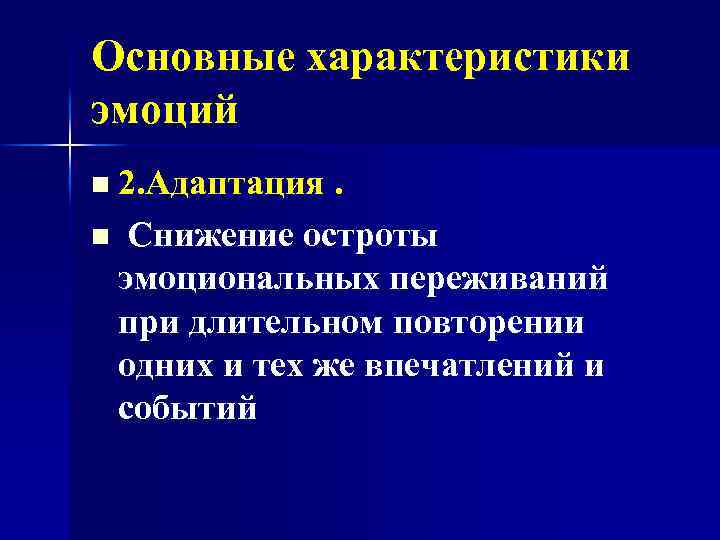 Основные характеристики эмоций

■ 2.Адаптация .

■ Снижение остроты эмоциональных переживаний при длительном повторении одних и тех же впечатлений и событий